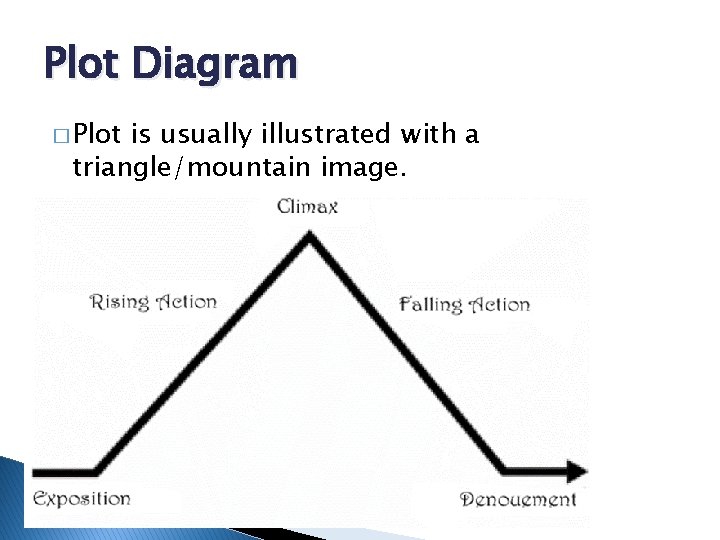 Plot Diagram

□ Plot is usually illustrated with a triangle/mountain image.

Climax

Rising Action

Falling Action

Exposition

Denouement